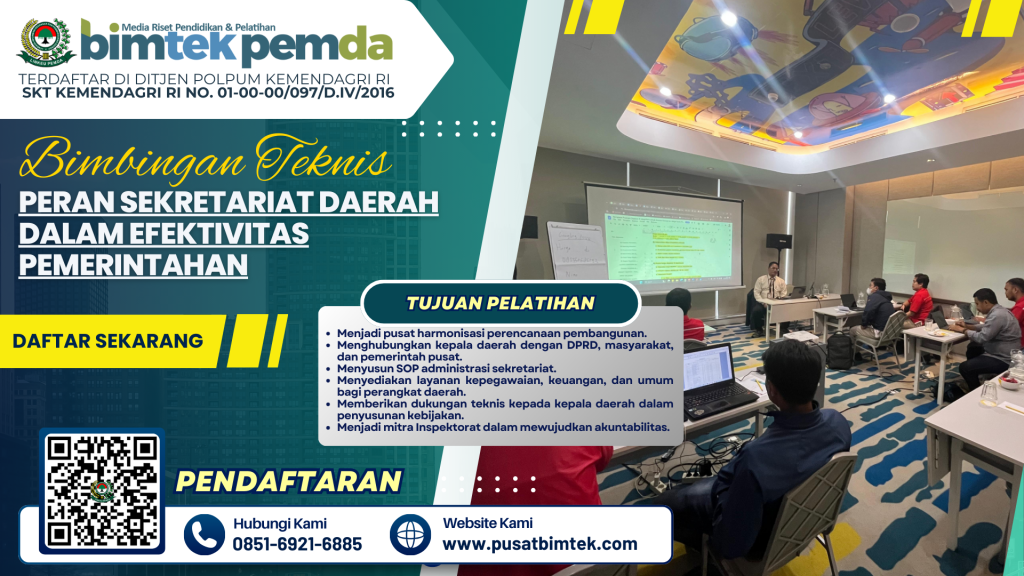 Media Riset Pendidikan & Pelatihan
bimtek pemda
TERDAFTAR DI DITJEN POLPUM KEMENDAGRI RI
SKT KEMENDAGRI RI NO. 01-00-00/097/D.IV/2016

Bimbingan Teknis
PERAN SEKRETARIAT DAERAH DALAM EFEKTIVITAS PEMERINTAHAN

DAFTAR SEKARANG

TUJUAN PELATIHAN
• Menjadi pusat harmonisasi perencanaan pembangunan.
• Menghubungkan kepala daerah dengan DPRD, masyarakat, dan pemerintah pusat.
• Menyusun SOP administrasi sekretariat.
• Menyediakan layanan kepegawaian, keuangan, dan umum bagi perangkat daerah.
• Memberikan dukungan teknis kepada kepala daerah dalam penyusunan kebijakan.
• Menjadi mitra Inspektorat dalam mewujudkan akuntabilitas.

PENDAFTARAN
Hubungi Kami
0851-6921-6885
Website Kami
www.pusatbimtek.com